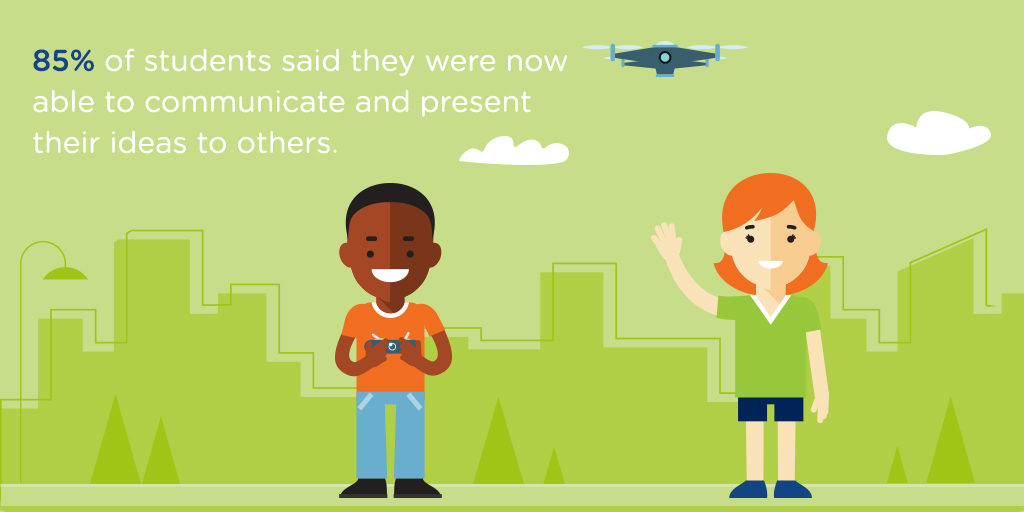 85% of students said they were now able to communicate and present their ideas to others.